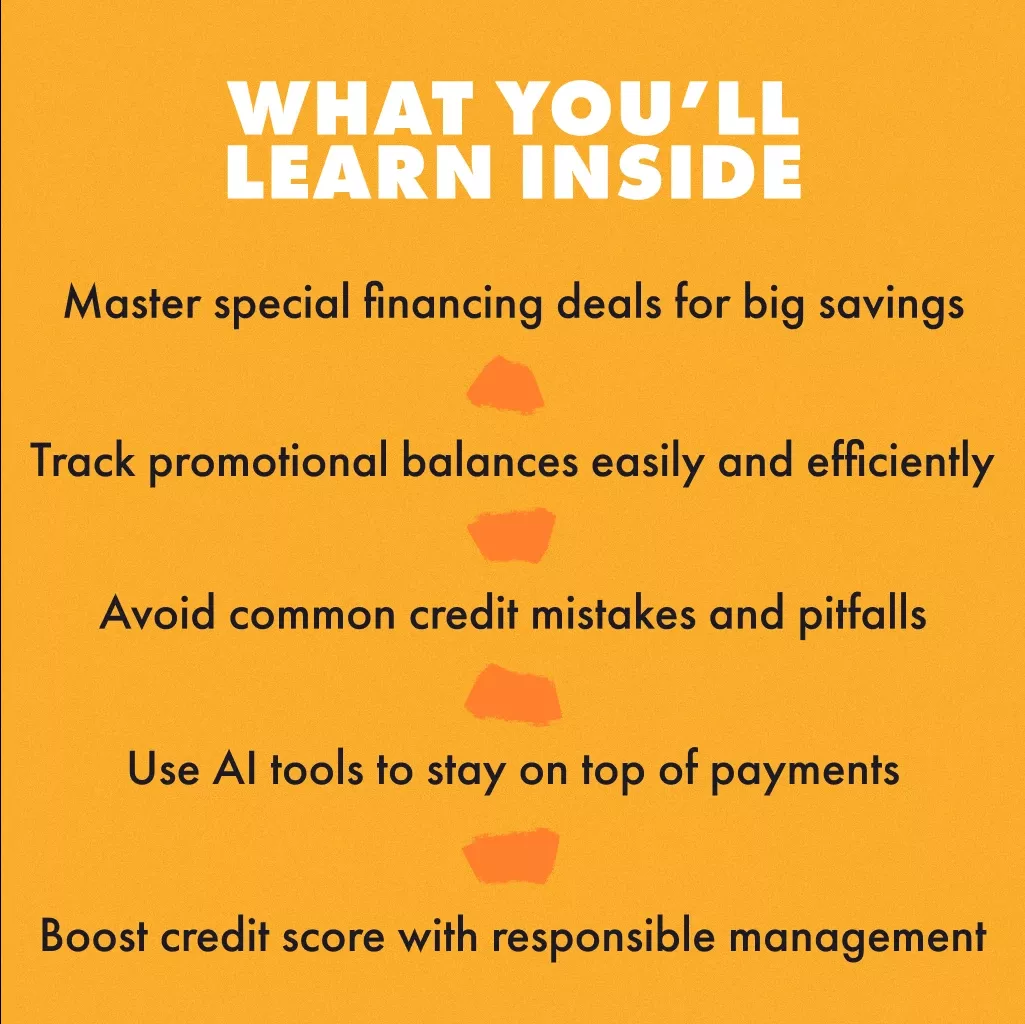 WHAT YOU'LL LEARN INSIDE

Master special financing deals for big savings

Track promotional balances easily and efficiently

Avoid common credit mistakes and pitfalls

Use AI tools to stay on top of payments

Boost credit score with responsible management